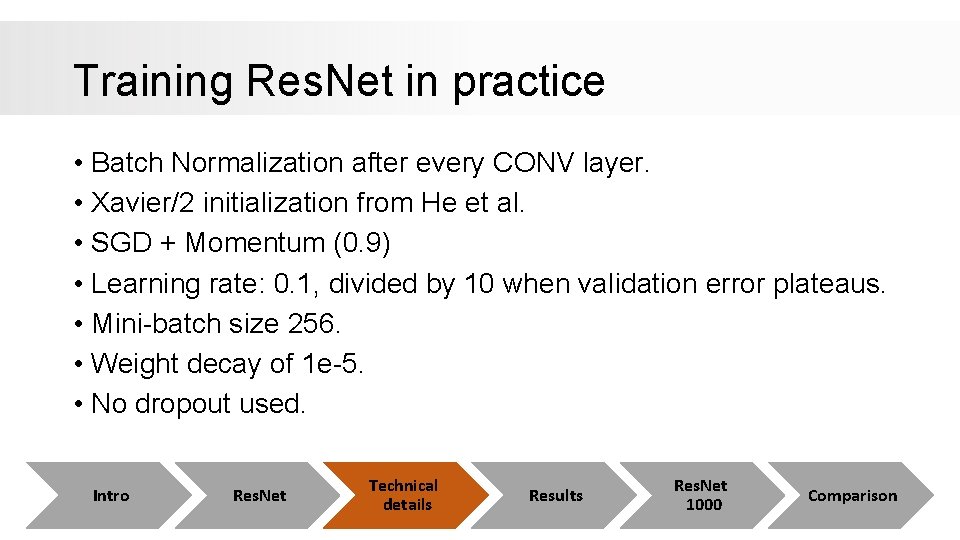 Training ResNet in practice

• Batch Normalization after every CONV layer.
• Xavier/2 initialization from He et al.
• SGD + Momentum (0.9)
• Learning rate: 0.1, divided by 10 when validation error plateaus.
• Mini-batch size 256.
• Weight decay of 1e-5.
• No dropout used.

Intro
ResNet
Technical details
Results
ResNet 1000
Comparison